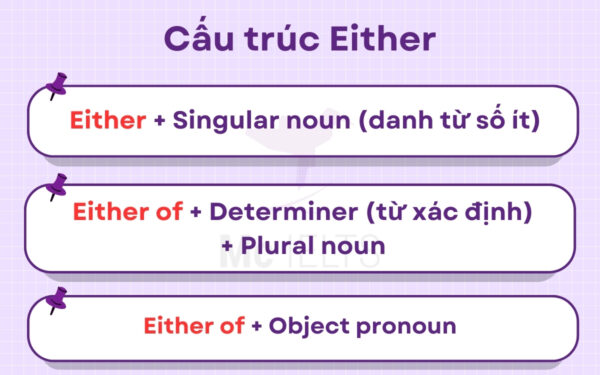 Cấu trúc Either

Either + Singular noun (danh từ số ít)

Either of + Determiner (từ xác định) + Plural noun

MC IELTS

Either of + Object pronoun